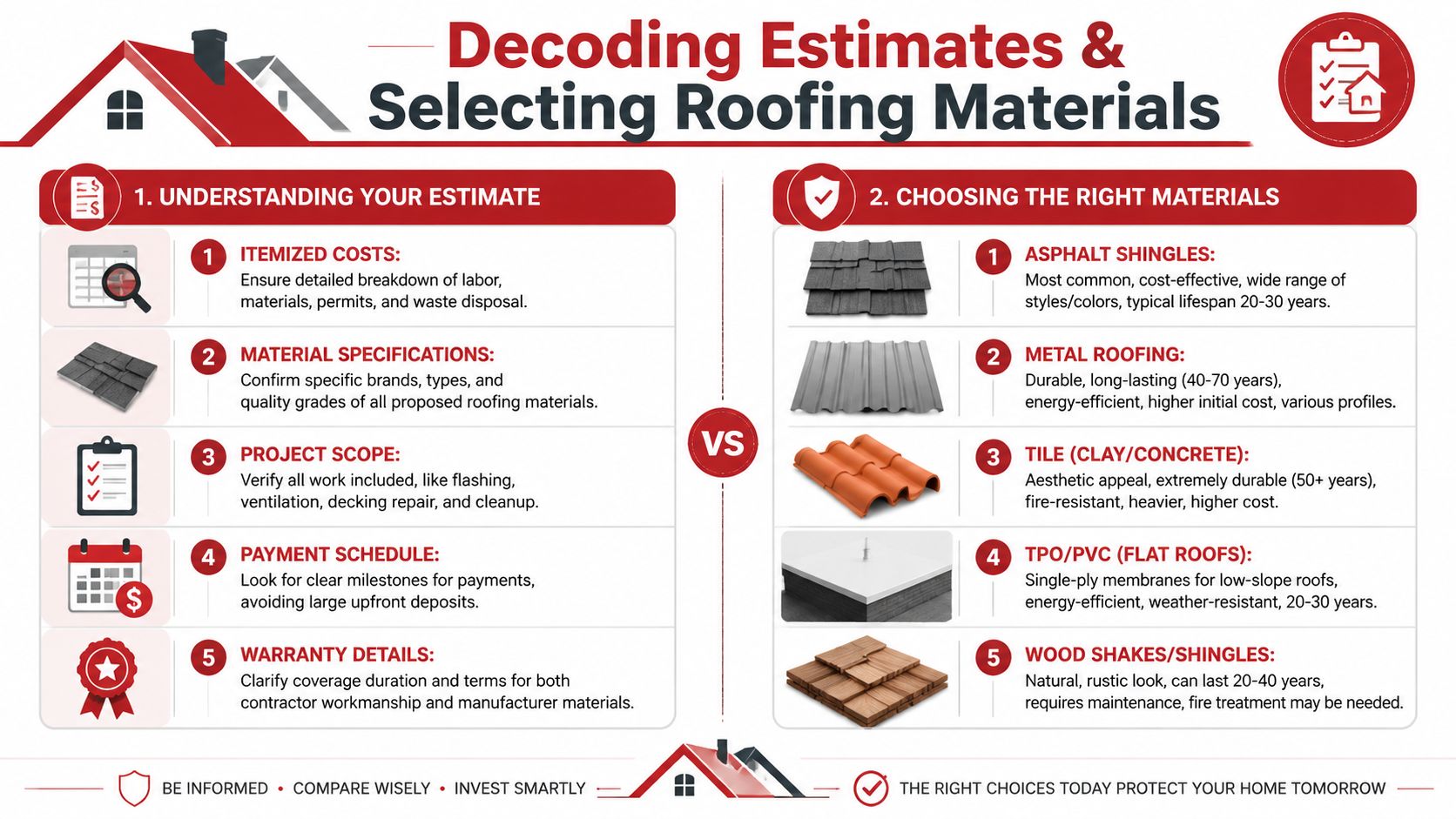 Decoding Estimates & Selecting Roofing Materials

1. UNDERSTANDING YOUR ESTIMATE

1 ITEMIZED COSTS:
Ensure detailed breakdown of labor, materials, permits, and waste disposal.

2 MATERIAL SPECIFICATIONS:
Confirm specific brands, types, and quality grades of all proposed roofing materials.

3 PROJECT SCOPE:
Verify all work included, like flashing, ventilation, decking repair, and cleanup.

4 PAYMENT SCHEDULE:
Look for clear milestones for payments, avoiding large upfront deposits.

5 WARRANTY DETAILS:
Clarify coverage duration and terms for both contractor workmanship and manufacturer materials.

VS

2. CHOOSING THE RIGHT MATERIALS

1 ASPHALT SHINGLES:
Most common, cost-effective, wide range of styles/colors, typical lifespan 20-30 years.

2 METAL ROOFING:
Durable, long-lasting (40-70 years), energy-efficient, higher initial cost, various profiles.

3 TILE (CLAY/CONCRETE):
Aesthetic appeal, extremely durable (50+ years), fire-resistant, heavier, higher cost.

4 TPO/PVC (FLAT ROOFS):
Single-ply membranes for low-slope roofs, energy-efficient, weather-resistant, 20-30 years.

5 WOOD SHAKES/SHINGLES:
Natural, rustic look, can last 20-40 years, requires maintenance, fire treatment may be needed.

BE INFORMED • COMPARE WISELY • INVEST SMARTLY

THE RIGHT CHOICES TODAY PROTECT YOUR HOME TOMORROW